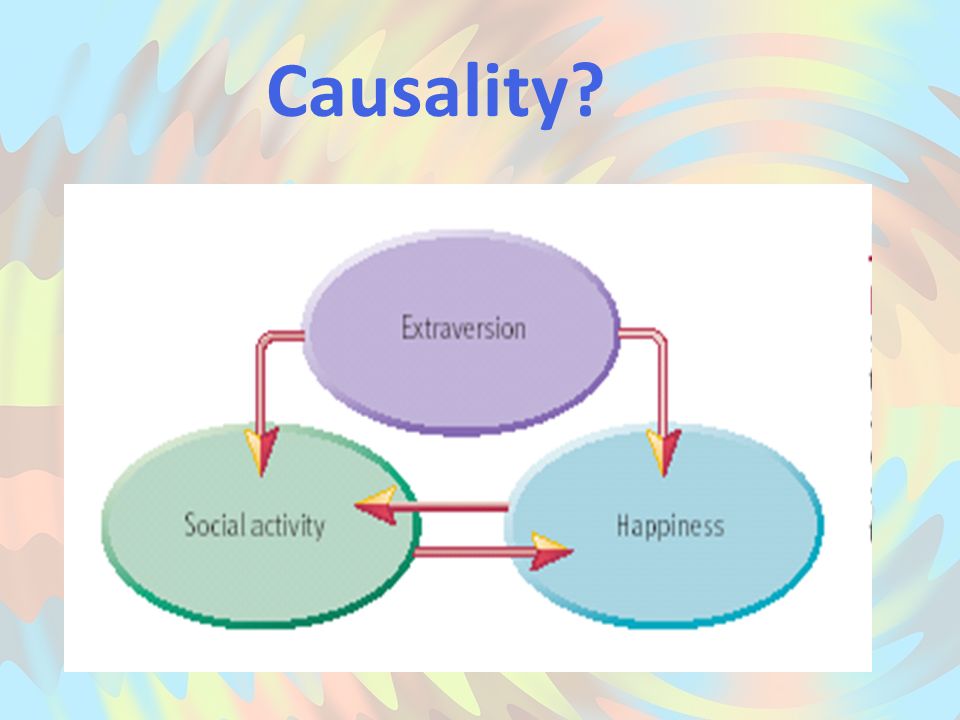 Causality?

Extraversion

Social activity

Happiness